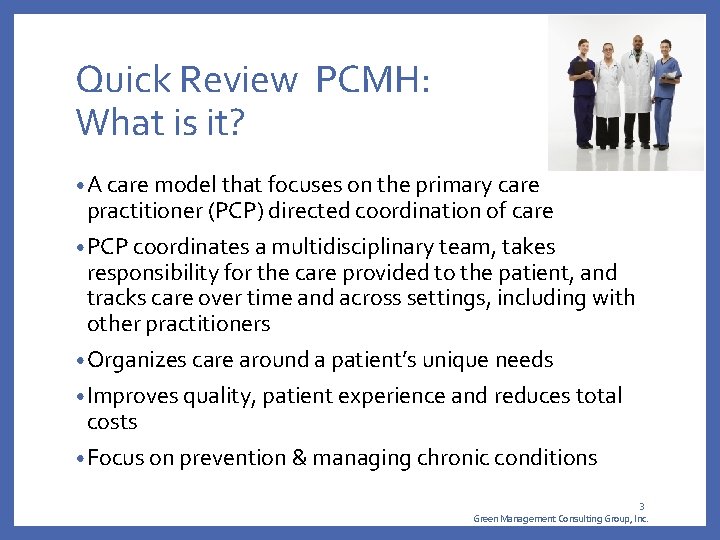 Quick Review PCMH:
What is it?

• A care model that focuses on the primary care practitioner (PCP) directed coordination of care

• PCP coordinates a multidisciplinary team, takes responsibility for the care provided to the patient, and tracks care over time and across settings, including with other practitioners

• Organizes care around a patient's unique needs

• Improves quality, patient experience and reduces total costs

• Focus on prevention & managing chronic conditions

3
Green Management Consulting Group, Inc.